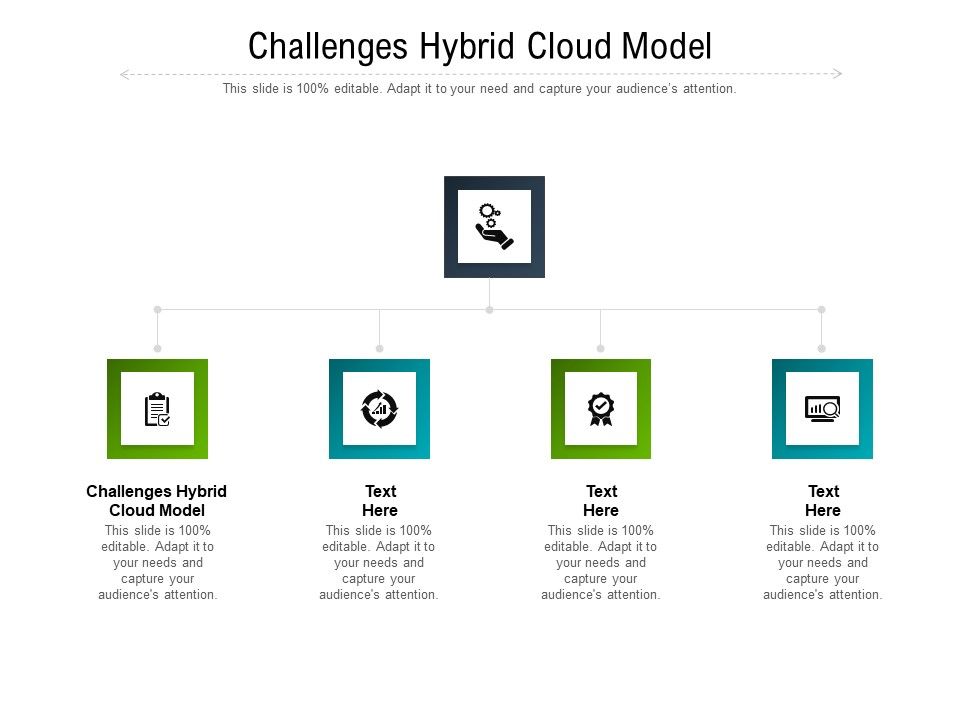 Challenges Hybrid Cloud Model

This slide is 100% editable. Adapt it to your need and capture your audience's attention.

Challenges Hybrid Cloud Model

This slide is 100% editable. Adapt it to your needs and capture your audience's attention.

Text Here

This slide is 100% editable. Adapt it to your needs and capture your audience's attention.

Text Here

This slide is 100% editable. Adapt it to your needs and capture your audience's attention.

Text Here

This slide is 100% editable. Adapt it to your needs and capture your audience's attention.